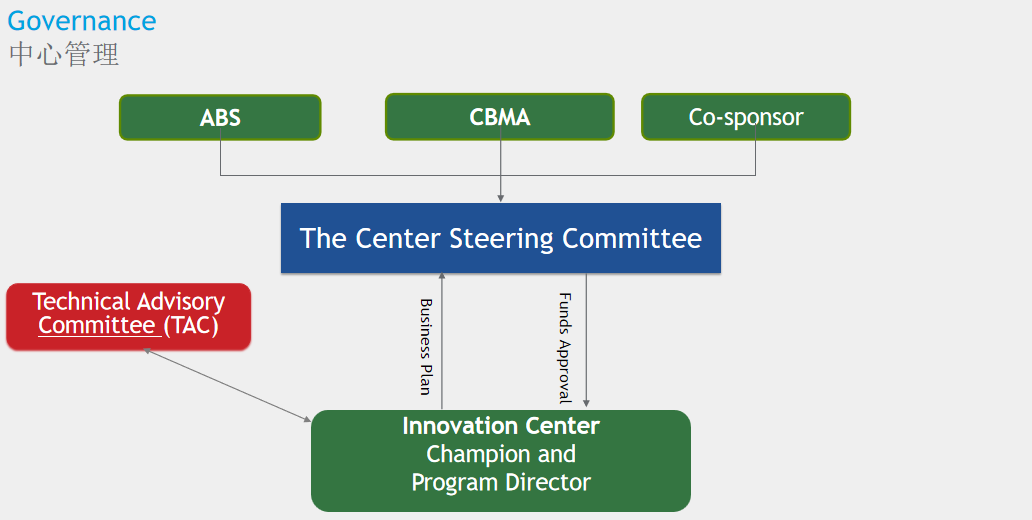 Governance
中心管理

ABS

CBMA

Co-sponsor

The Center Steering Committee

Technical Advisory Committee (TAC)

Business Plan

Funds Approval

Innovation Center
Champion and
Program Director